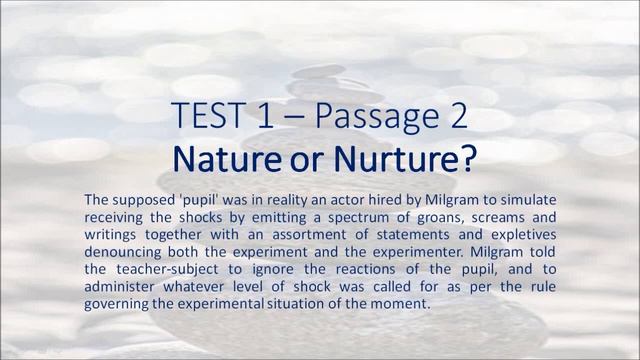 TEST 1 – Passage 2
Nature or Nurture?

The supposed 'pupil' was in reality an actor hired by Milgram to simulate receiving the shocks by emitting a spectrum of groans, screams and writings together with an assortment of statements and expletives denouncing both the experiment and the experimenter. Milgram told the teacher-subject to ignore the reactions of the pupil, and to administer whatever level of shock was called for as per the rule governing the experimental situation of the moment.